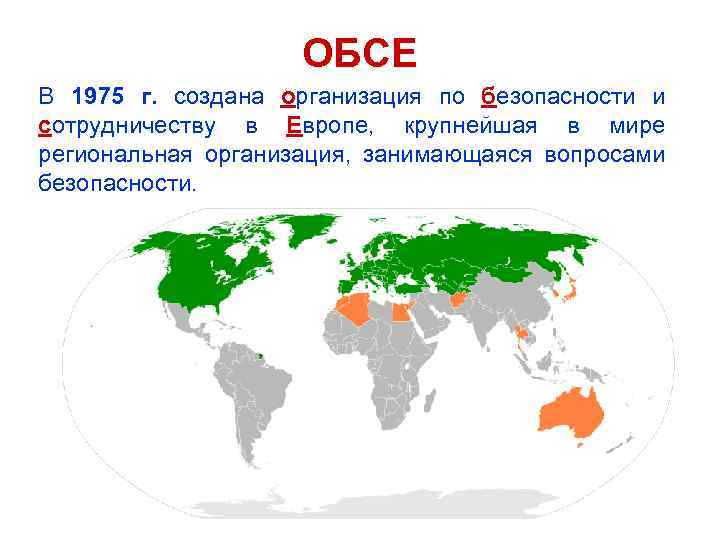 ОБСЕ

В 1975 г. создана организация по безопасности и сотрудничеству в Европе, крупнейшая в мире региональная организация, занимающаяся вопросами безопасности.